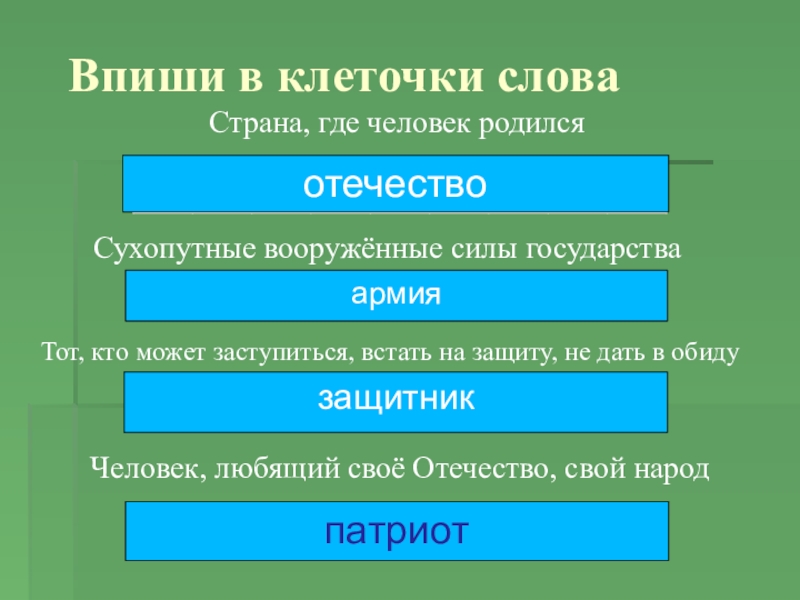 Впиши в клеточки слова

Страна, где человек родился

отечество

Сухопутные вооружённые силы государства

армия

Тот, кто может заступиться, встать на защиту, не дать в обиду

защитник

Человек, любящий своё Отечество, свой народ

патриот